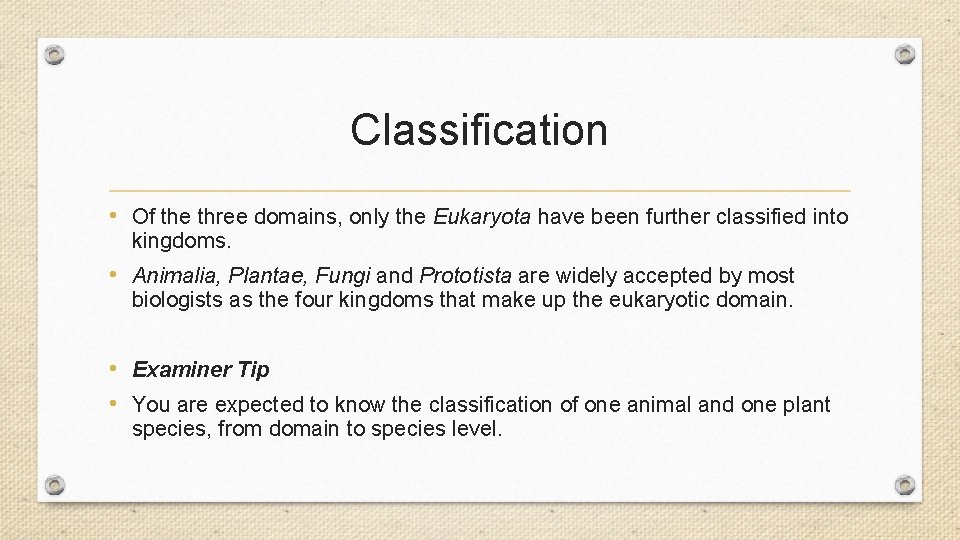 Classification

• Of the three domains, only the Eukaryota have been further classified into kingdoms.

• Animalia, Plantae, Fungi and Prototista are widely accepted by most biologists as the four kingdoms that make up the eukaryotic domain.

• Examiner Tip

• You are expected to know the classification of one animal and one plant species, from domain to species level.